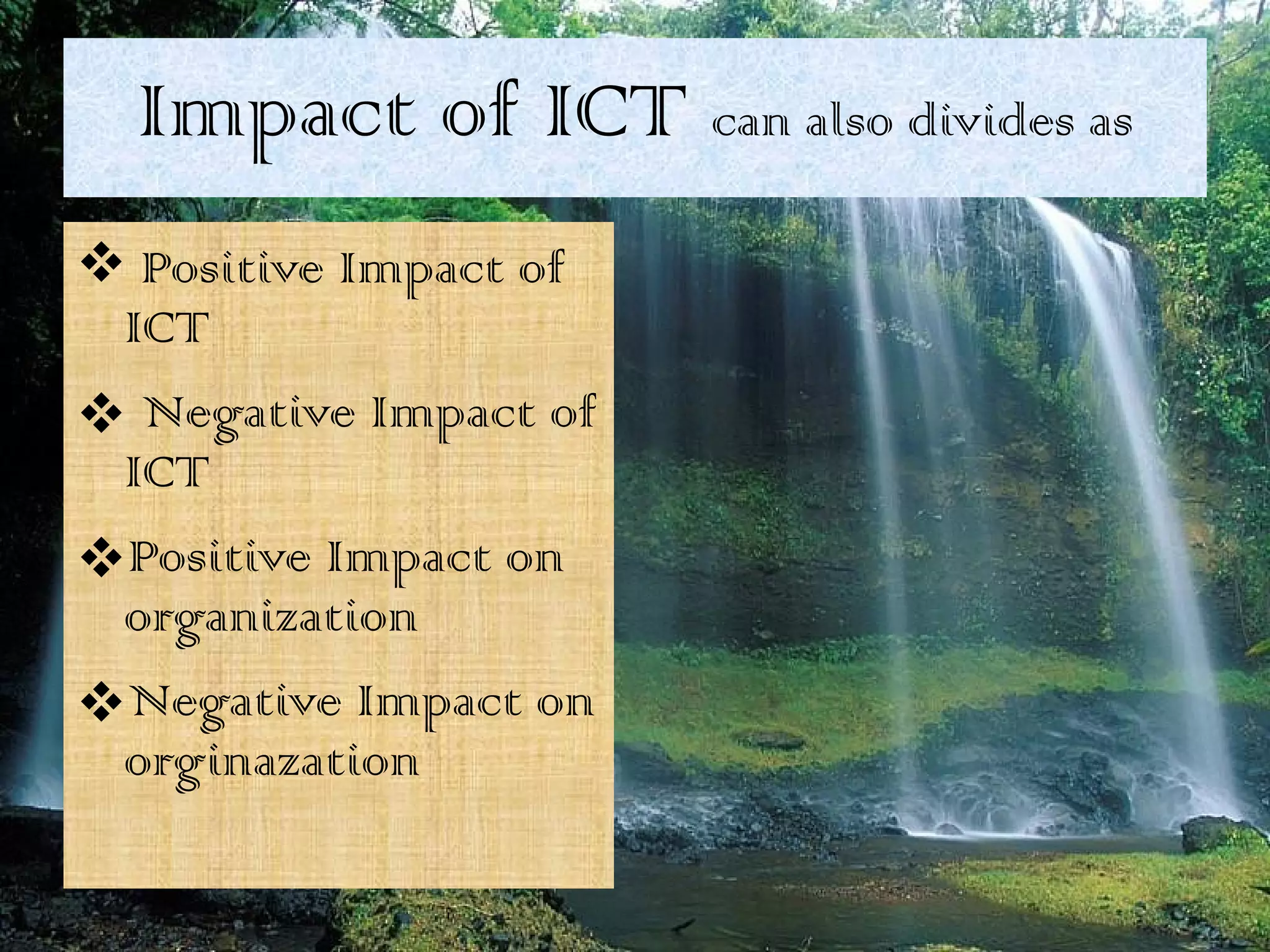 Impact of ICT can also divides as

❖ Positive Impact of ICT

❖ Negative Impact of ICT

❖ Positive Impact on organization

❖ Negative Impact on orginazation